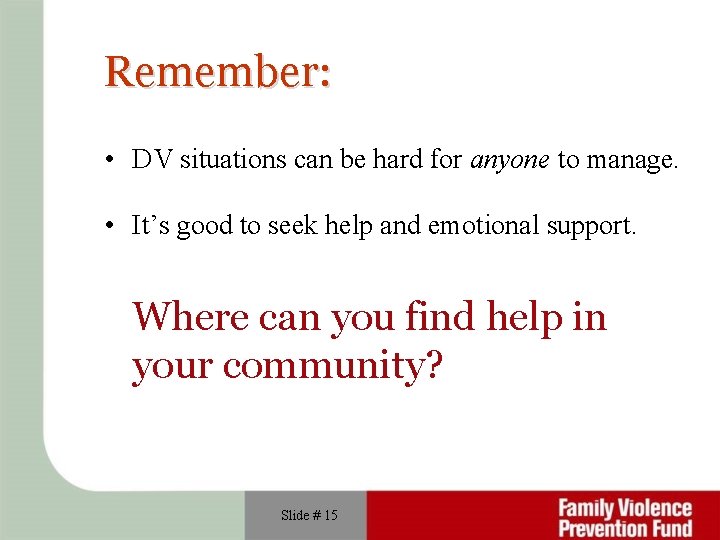 Remember:

• DV situations can be hard for anyone to manage.

• It’s good to seek help and emotional support.

Where can you find help in your community?

Slide # 15

Family Violence Prevention Fund